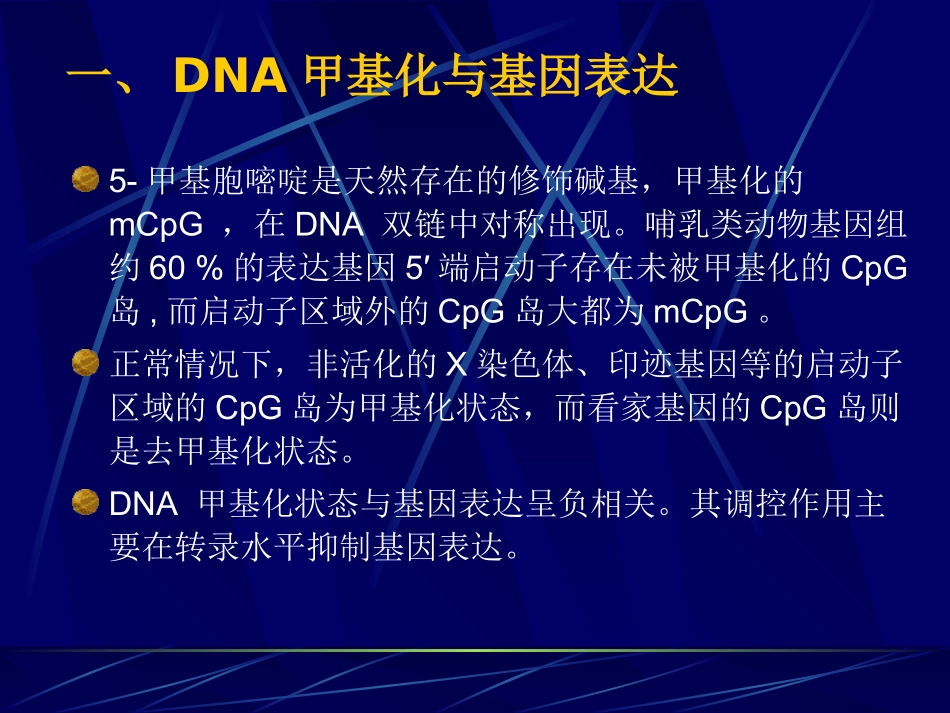 一、 DNA 甲基化与基因表达

5- 甲基胞嘧啶是天然存在的修饰碱基，甲基化的 mCpG ，在 DNA 双链中对称出现。哺乳类动物基因组约 60 % 的表达基因 5′ 端启动子存在未被甲基化的 CpG 岛 , 而启动子区域外的 CpG 岛大都为 mCpG 。

正常情况下，非活化的 X 染色体、印迹基因等的启动子区域的 CpG 岛为甲基化状态，而看家基因的 CpG 岛则是去甲基化状态。

DNA 甲基化状态与基因表达呈负相关。其调控作用主要在转录水平抑制基因表达。